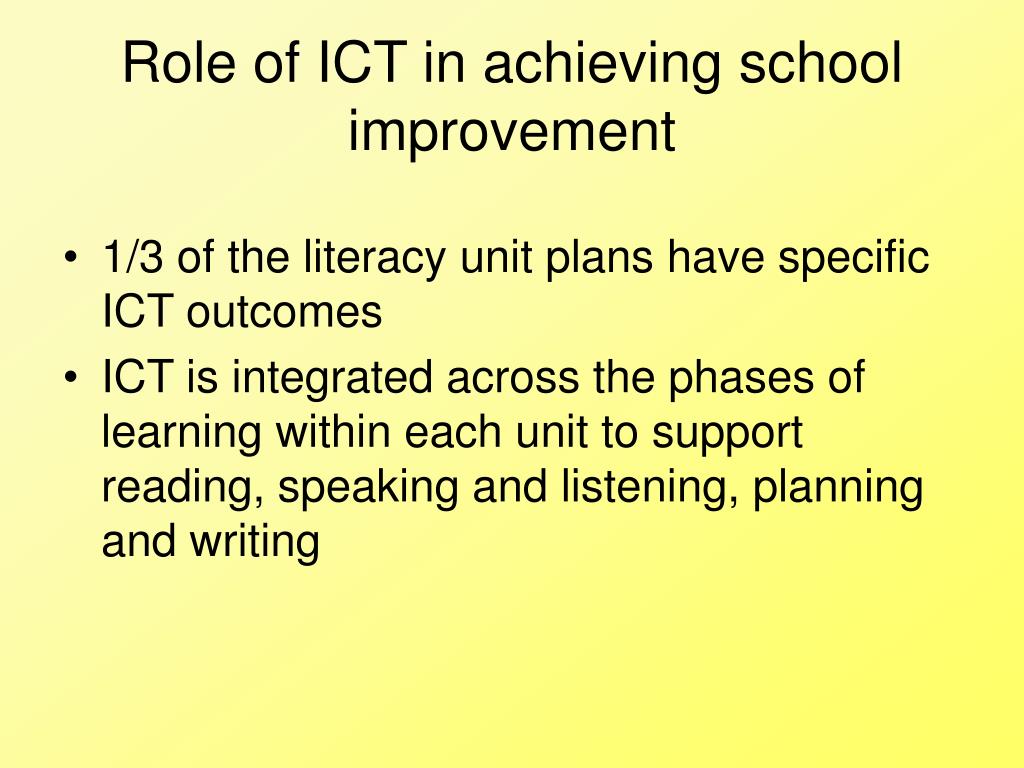 Role of ICT in achieving school improvement

• 1/3 of the literacy unit plans have specific ICT outcomes
• ICT is integrated across the phases of learning within each unit to support reading, speaking and listening, planning and writing